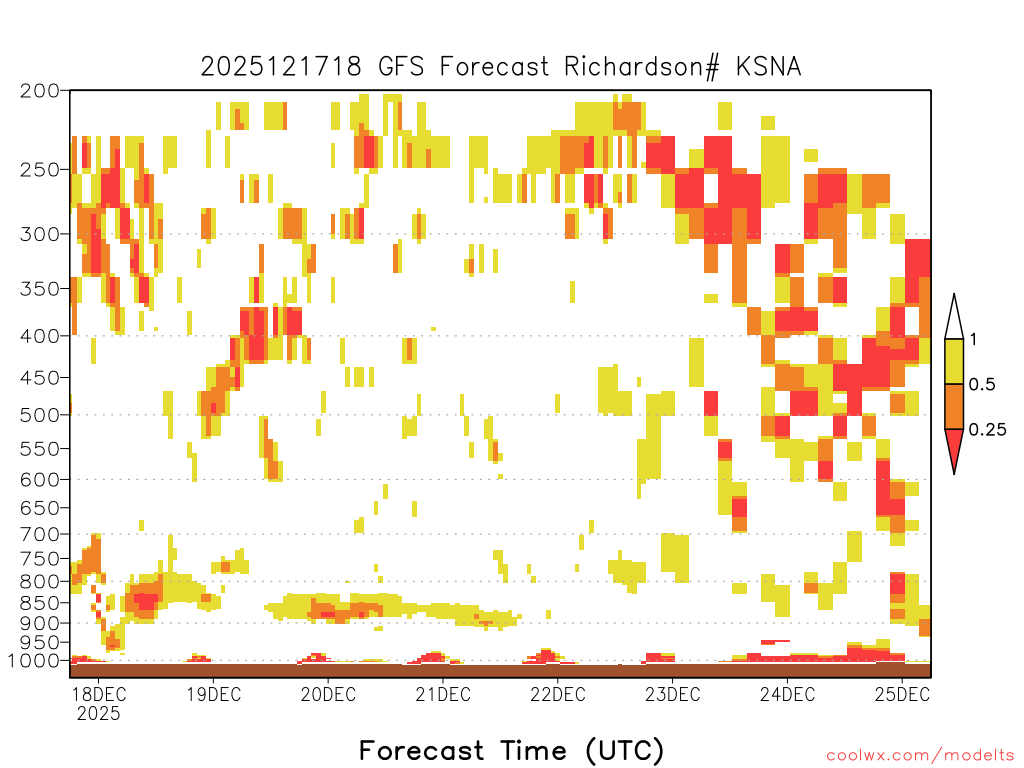 2025121718 GFS Forecast Richardson# KSNA

200
250
300
350
400
450
500
550
600
650
700
750
800
850
900
950
1000

1
0.5
0.25

18DEC
2025
19DEC
20DEC
21DEC
22DEC
23DEC
24DEC
25DEC

Forecast Time (UTC)

coolwx.com/modelts